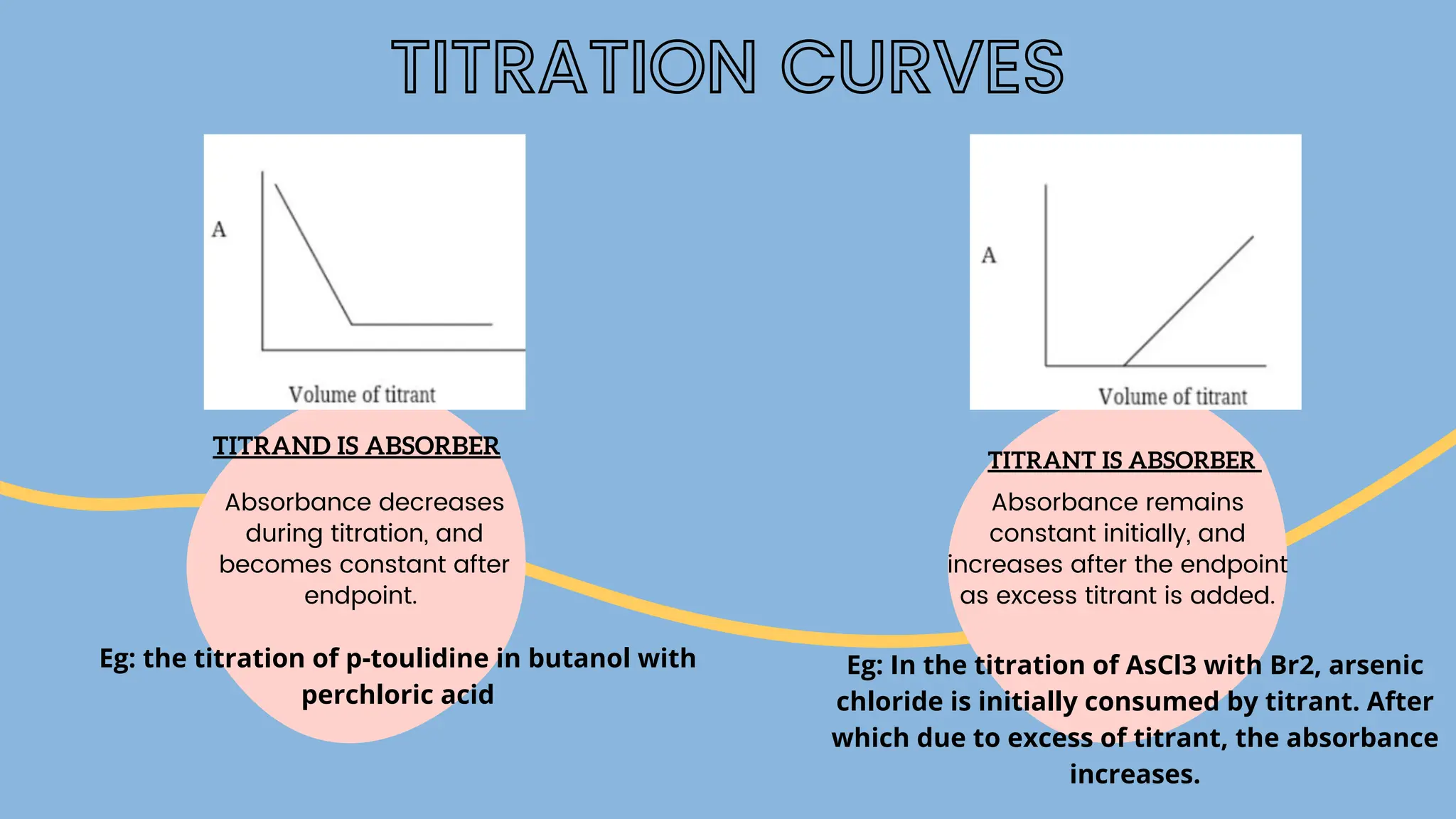 TITRATION CURVES

A

Volume of titrant

TITRAND IS ABSORBER

Absorbance decreases during titration, and becomes constant after endpoint.

Eg: the titration of p-toulidine in butanol with perchloric acid

A

Volume of titrant

TITRANT IS ABSORBER

Absorbance remains constant initially, and increases after the endpoint as excess titrant is added.

Eg: In the titration of AsCl3 with Br2, arsenic chloride is initially consumed by titrant. After which due to excess of titrant, the absorbance increases.